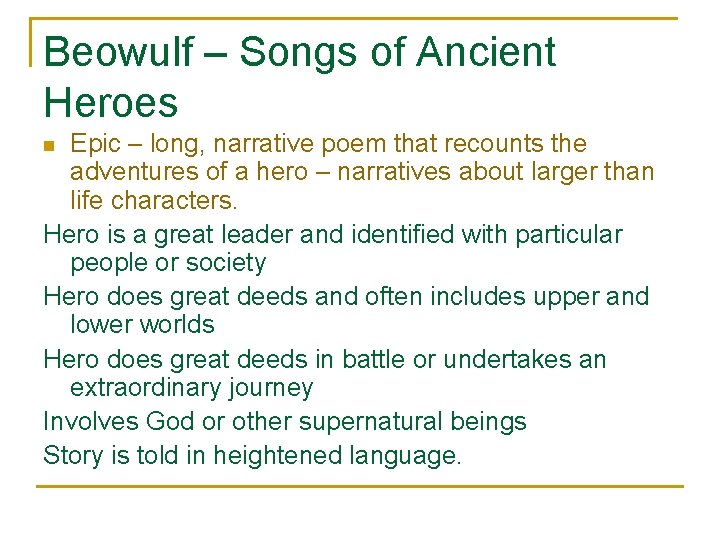 Beowulf – Songs of Ancient Heroes

Epic – long, narrative poem that recounts the adventures of a hero – narratives about larger than life characters.

Hero is a great leader and identified with particular people or society

Hero does great deeds and often includes upper and lower worlds

Hero does great deeds in battle or undertakes an extraordinary journey

Involves God or other supernatural beings

Story is told in heightened language.